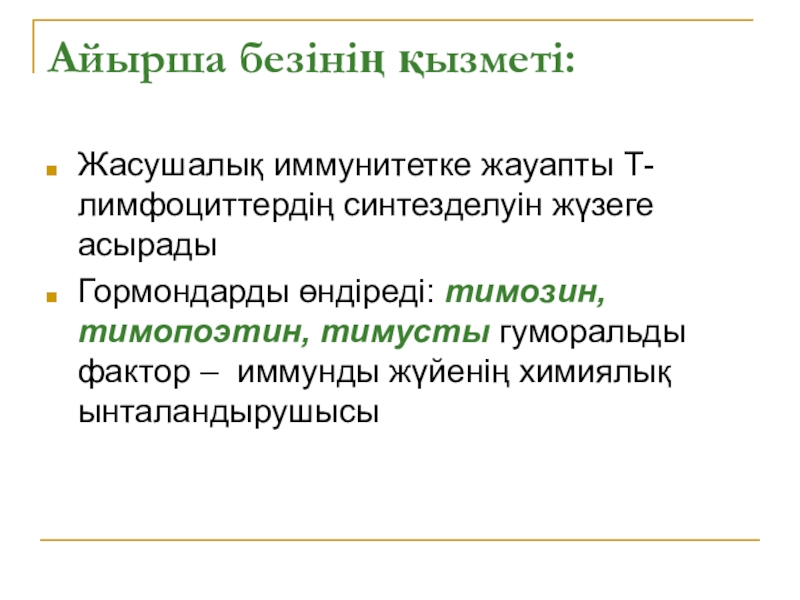 Айырша безінің қызметі:

Жасушалық иммунитетке жауапты Т-лимфоциттердің синтезделуін жүзеге асырады

Гормондарды өндіреді: тимозин, тимопоэтин, тимусты гуморальды фактор – иммунды жүйенің химиялық ынталандырушысы